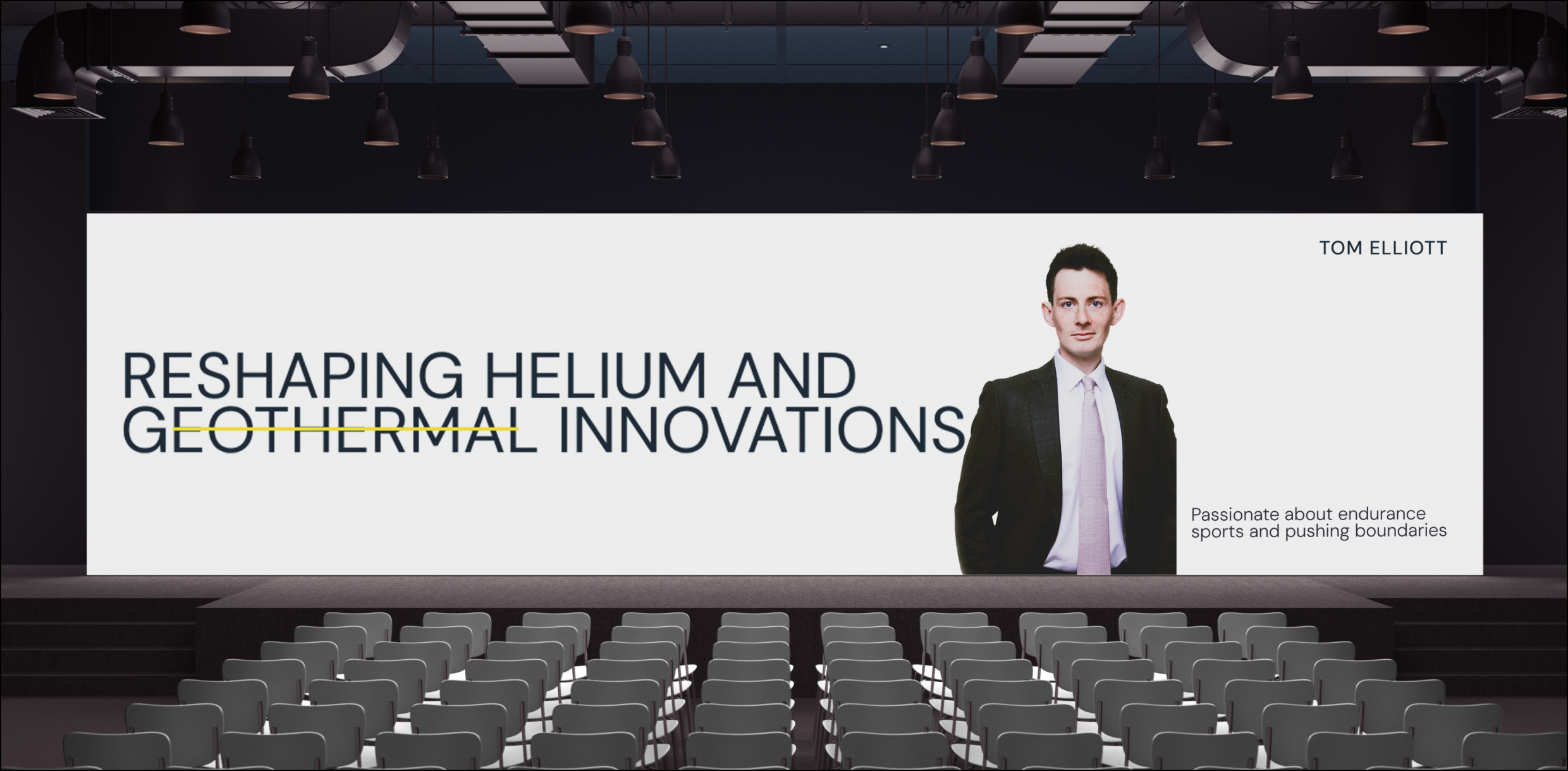 TOM ELLIOTT

RESHAPING HELIUM AND GEOTHERMAL INNOVATIONS

Passionate about endurance sports and pushing boundaries